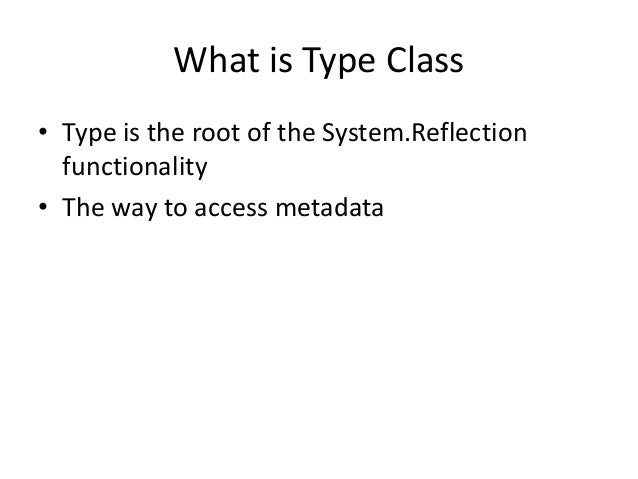 What is Type Class

• Type is the root of the System.Reflection functionality

• The way to access metadata